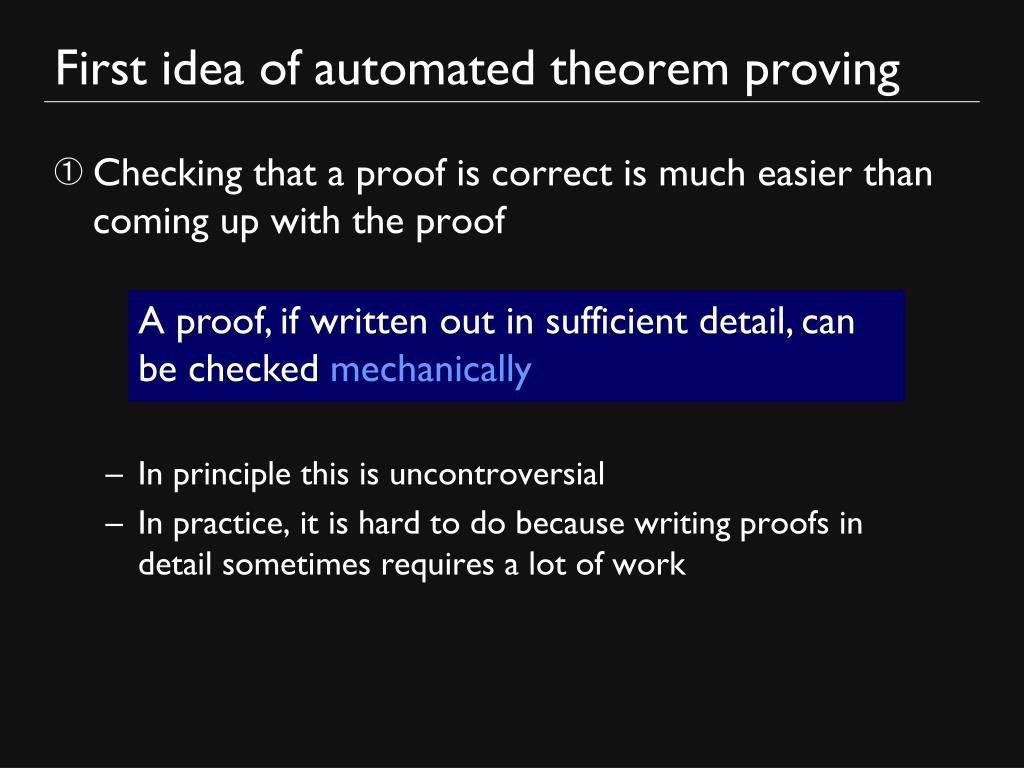 First idea of automated theorem proving

① Checking that a proof is correct is much easier than coming up with the proof

A proof, if written out in sufficient detail, can be checked mechanically

– In principle this is uncontroversial
– In practice, it is hard to do because writing proofs in detail sometimes requires a lot of work